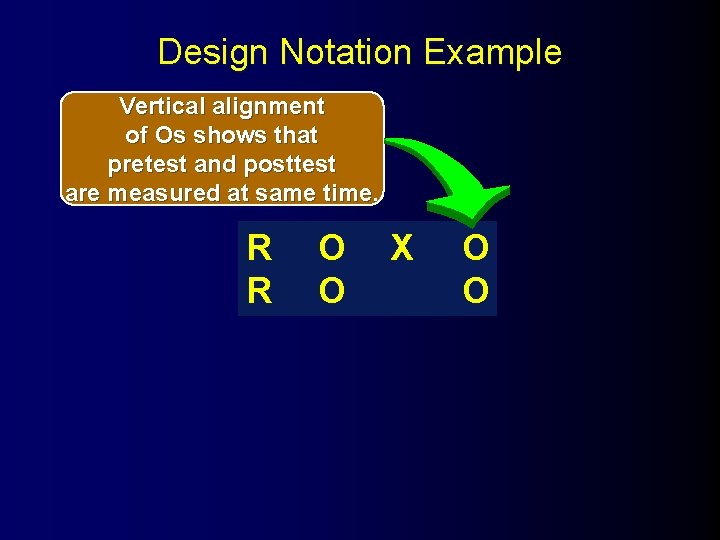 Design Notation Example

Vertical alignment of Os shows that pretest and posttest are measured at same time.

R O X O
R O O